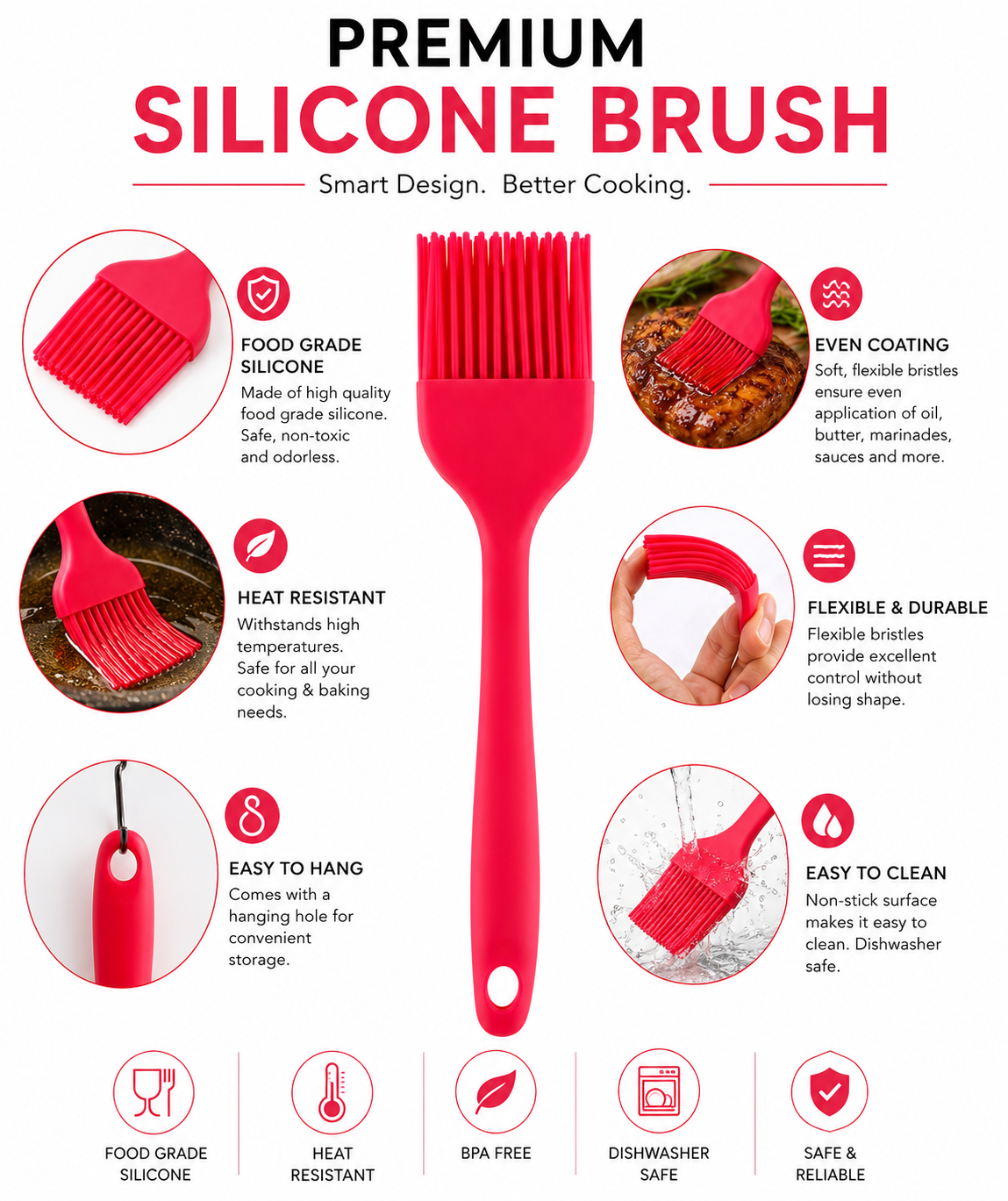 PREMIUM
SILICONE BRUSH

Smart Design. Better Cooking.

FOOD GRADE SILICONE
Made of high quality food grade silicone. Safe, non-toxic and odorless.

HEAT RESISTANT
Withstands high temperatures. Safe for all your cooking & baking needs.

EASY TO HANG
Comes with a hanging hole for convenient storage.

EVEN COATING
Soft, flexible bristles ensure even application of oil, butter, marinades, sauces and more.

FLEXIBLE & DURABLE
Flexible bristles provide excellent control without losing shape.

EASY TO CLEAN
Non-stick surface makes it easy to clean. Dishwasher safe.

FOOD GRADE
SILICONE

HEAT
RESISTANT

BPA FREE

DISHWASHER
SAFE

SAFE &
RELIABLE